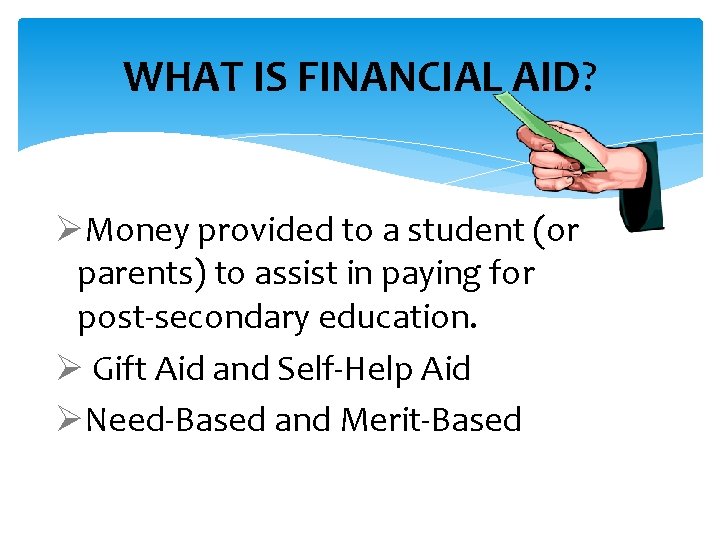 WHAT IS FINANCIAL AID?

➢Money provided to a student (or parents) to assist in paying for post-secondary education.

➢ Gift Aid and Self-Help Aid

➢Need-Based and Merit-Based